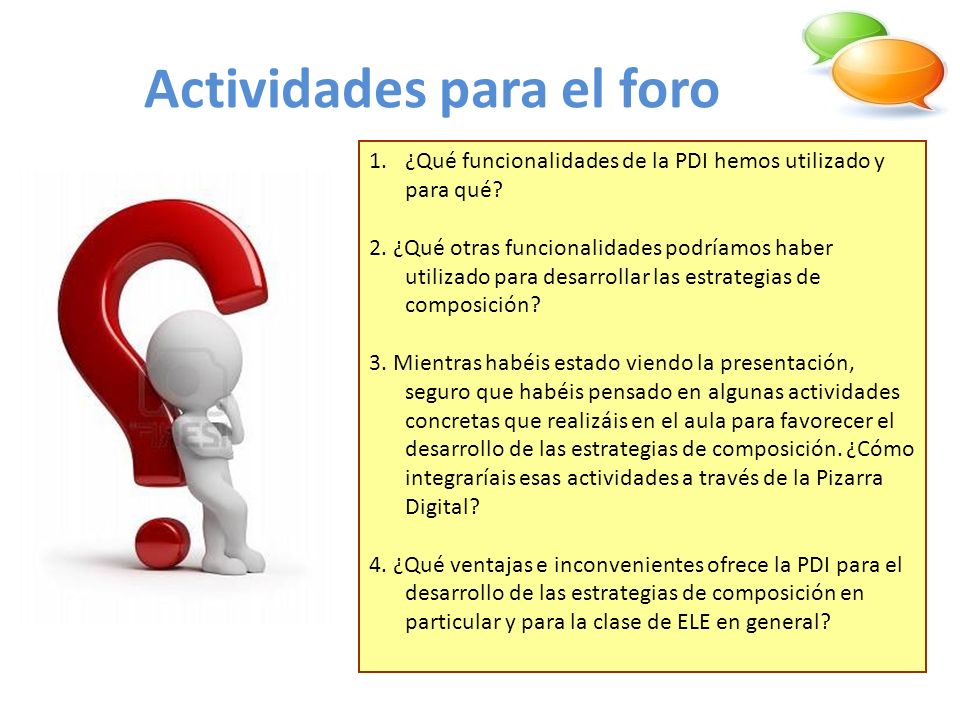 Actividades para el foro

1. ¿Qué funcionalidades de la PDI hemos utilizado y para qué?

2. ¿Qué otras funcionalidades podríamos haber utilizado para desarrollar las estrategias de composición?

3. Mientras habéis estado viendo la presentación, seguro que habéis pensado en algunas actividades concretas que realizáis en el aula para favorecer el desarrollo de las estrategias de composición. ¿Cómo integraríais esas actividades a través de la Pizarra Digital?

4. ¿Qué ventajas e inconvenientes ofrece la PDI para el desarrollo de las estrategias de composición en particular y para la clase de ELE en general?